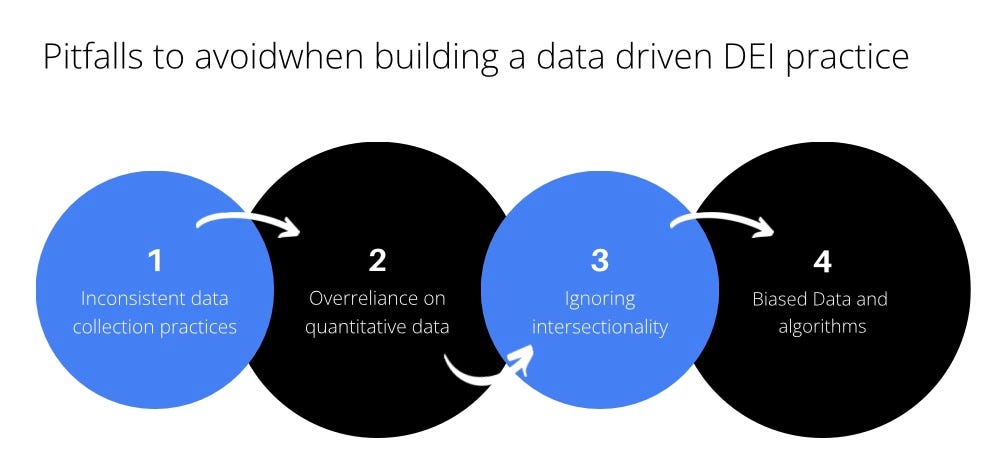 Pitfalls to avoidwhen building a data driven DEI practice

1
Inconsistent data collection practices

2
Overreliance on quantitative data

3
Ignoring intersectionality

4
Biased Data and algorithms